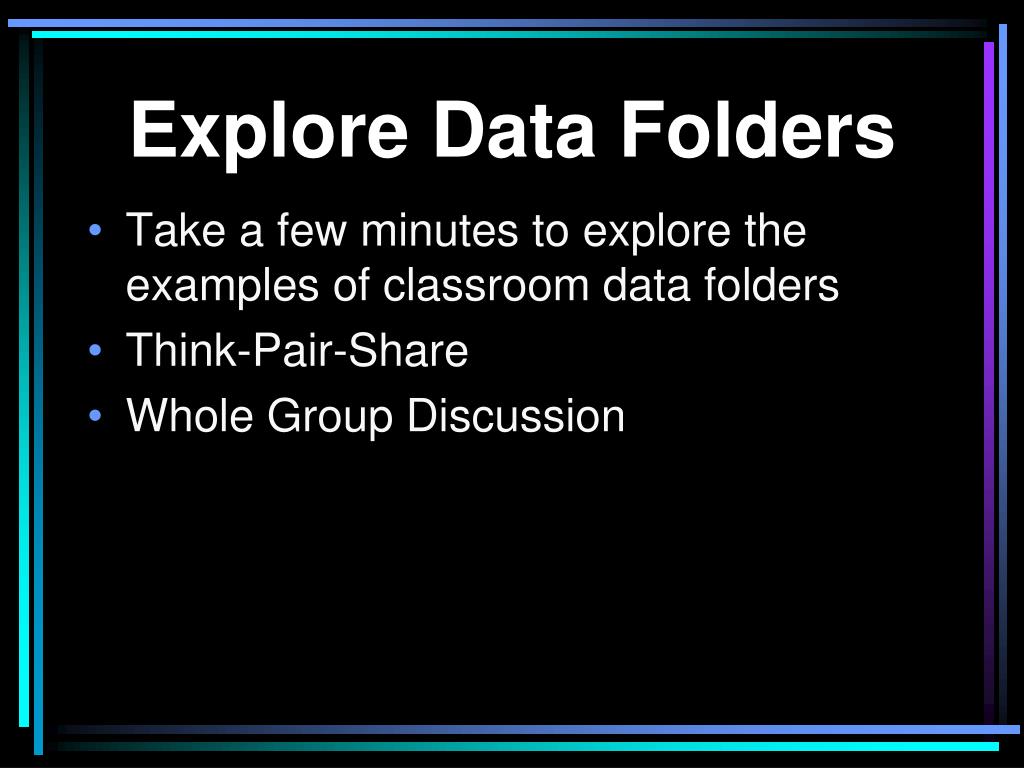 Explore Data Folders

• Take a few minutes to explore the examples of classroom data folders
• Think-Pair-Share
• Whole Group Discussion